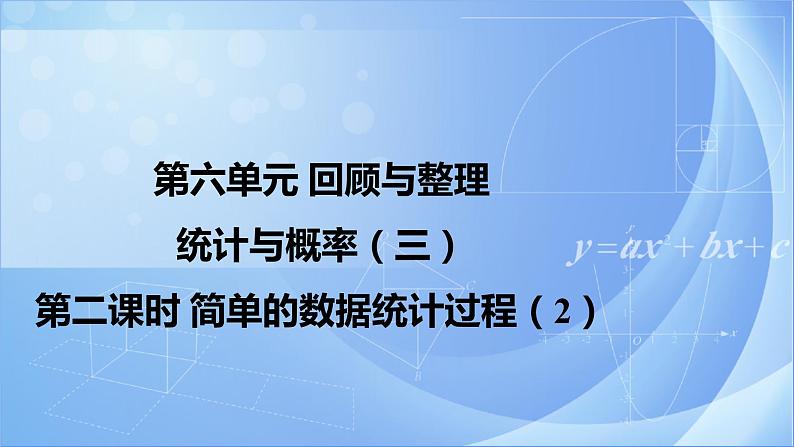 第六单元 回顾与整理

统计与概率（三）

第二课时 简单的数据统计过程（2）

$y=ax^2+bx+c$